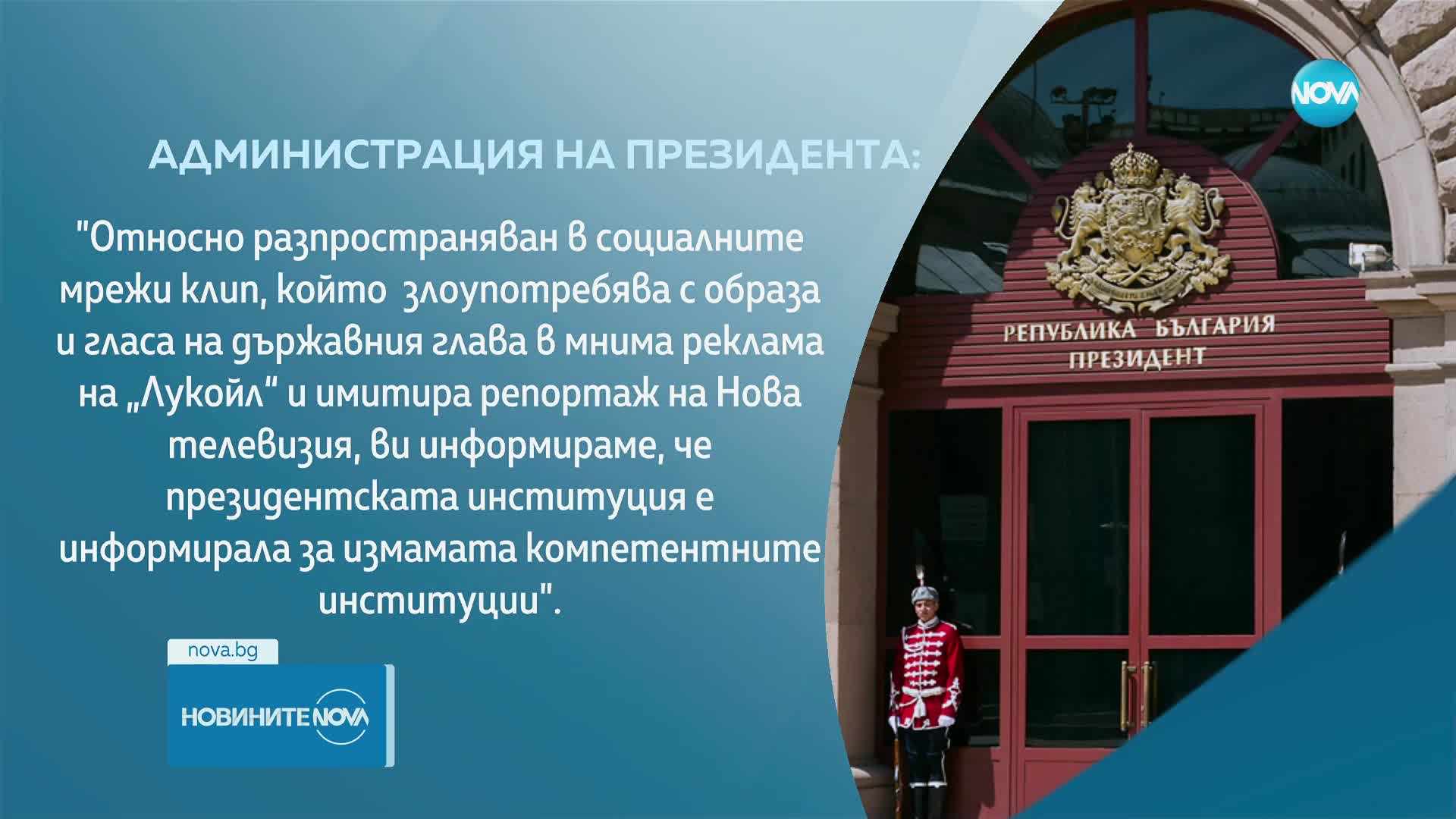 NOVA

АДМИНИСТРАЦИЯ НА ПРЕЗИДЕНТА:

"Относно разпространяван в социалните мрежи клип, който злоупотребява с образа и гласа на държавния глава в мнима реклама на „Лукойл“ и имитира репортаж на Нова телевизия, ви информираме, че президентската институция е информирала за измамата компетентните институции".

РЕПУБЛИКА БЪЛГАРИЯ
ПРЕЗИДЕНТ

nova.bg

НОВИНИТЕ NOVA